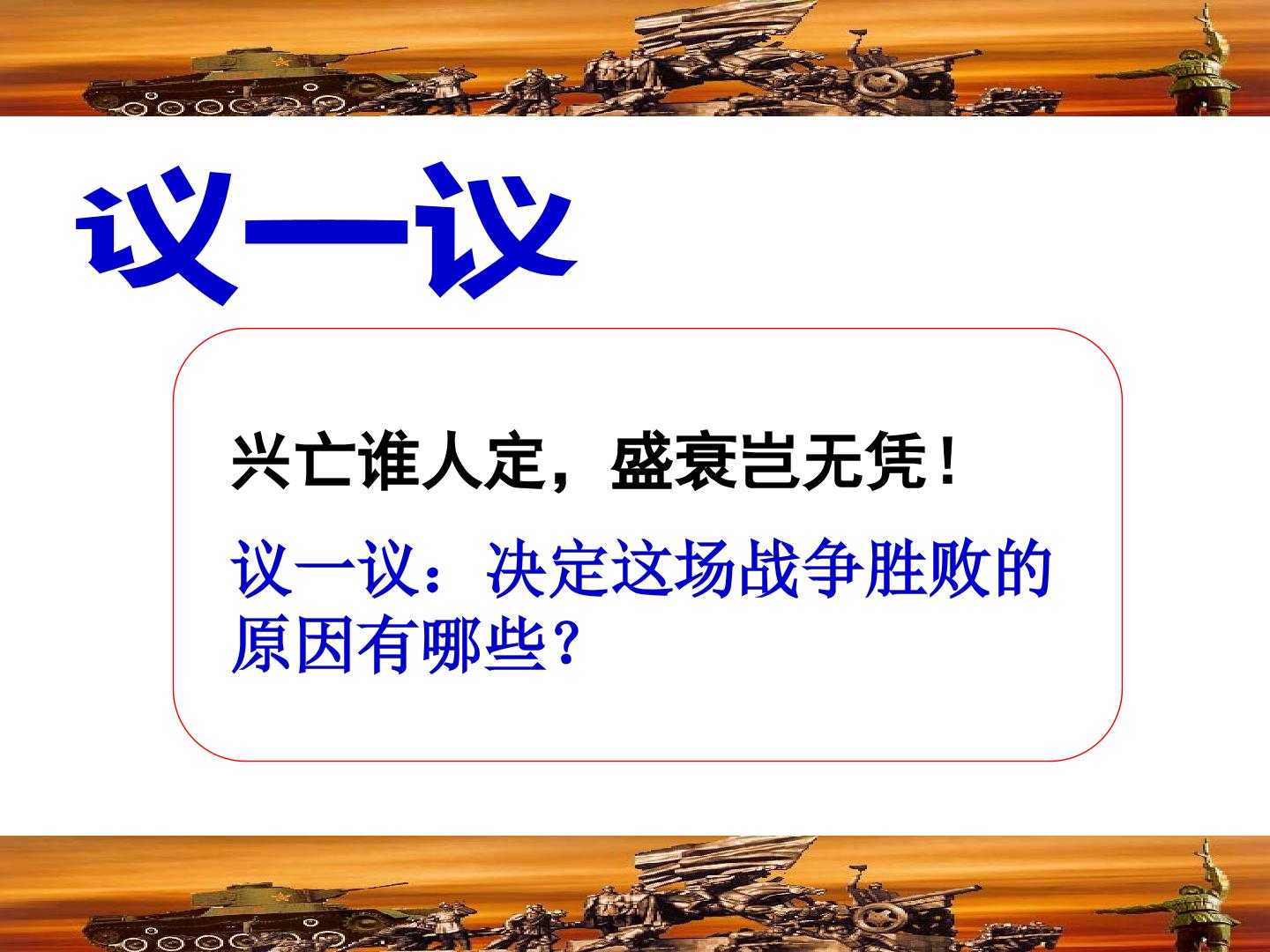 议一议

兴亡谁人定，盛衰岂无凭！

议一议：决定这场战争胜败的原因有哪些？